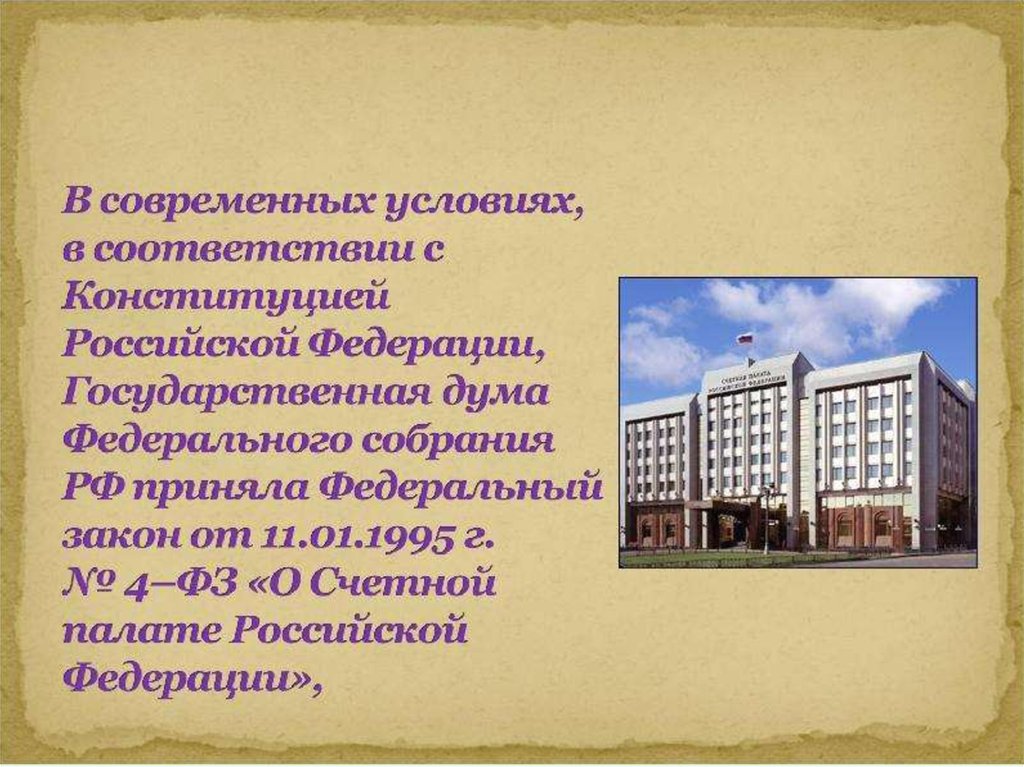 В современных условиях, в соответствии с Конституцией Российской Федерации, Государственная дума Федерального собрания РФ приняла Федеральный закон от 11.01.1995 г. № 4–ФЗ «О Счетной палате Российской Федерации»,

СЧЕТНАЯ ПАЛАТА РОССИЙСКОЙ ФЕДЕРАЦИИ